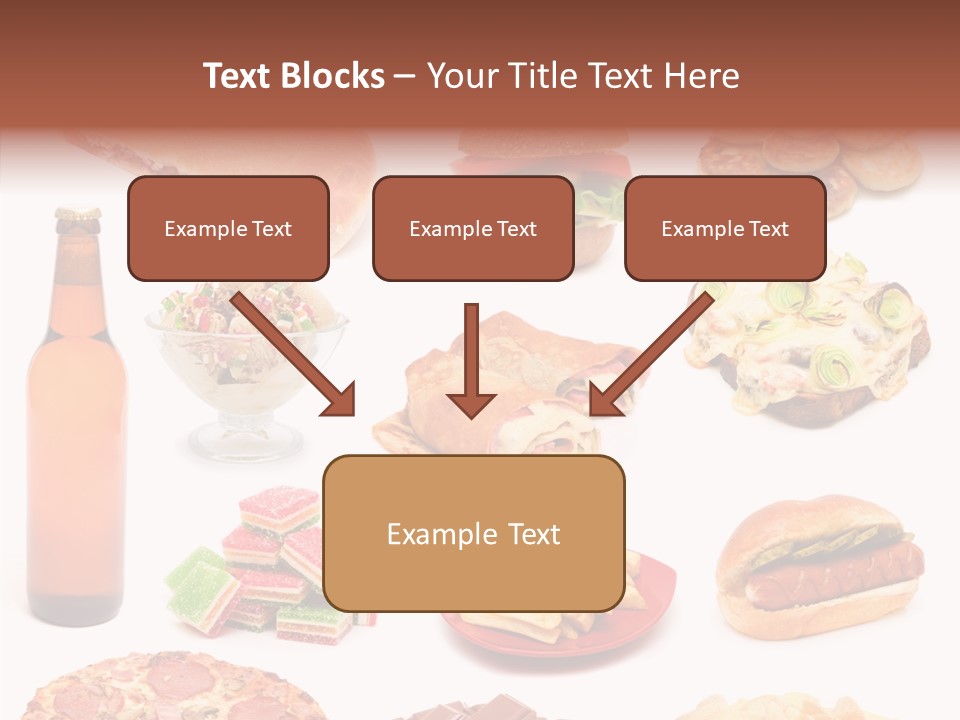 Text Blocks – Your Title Text Here

Example Text

Example Text

Example Text

Example Text